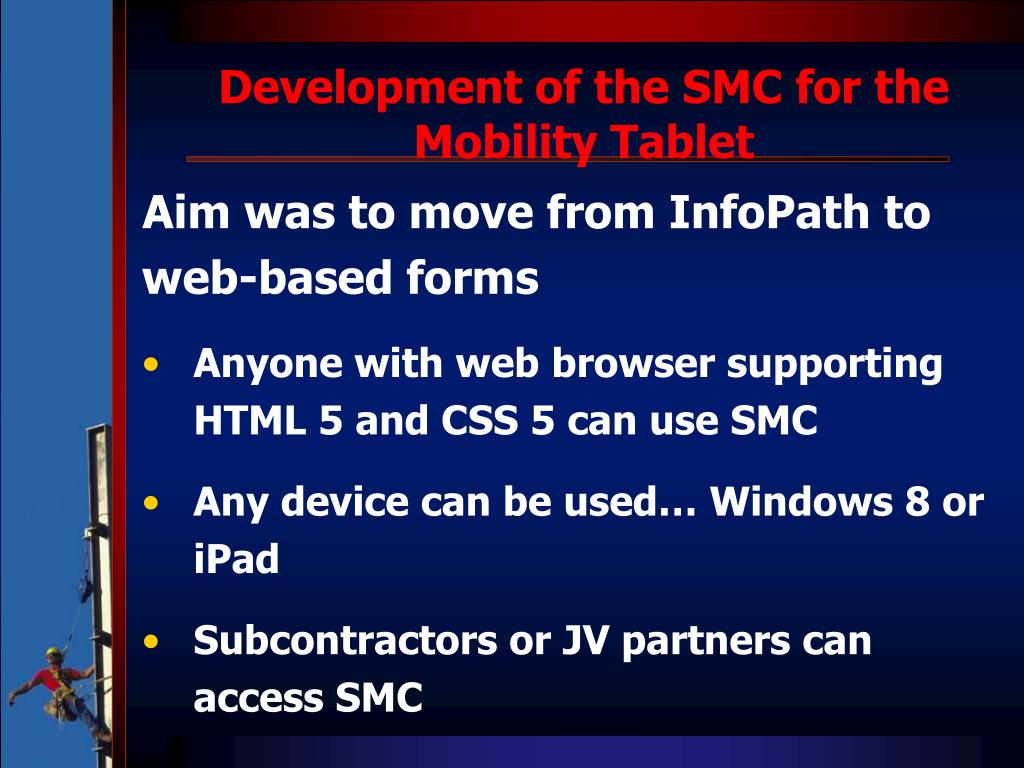 Development of the SMC for the Mobility Tablet

Aim was to move from InfoPath to web-based forms

• Anyone with web browser supporting HTML 5 and CSS 5 can use SMC

• Any device can be used… Windows 8 or iPad

• Subcontractors or JV partners can access SMC